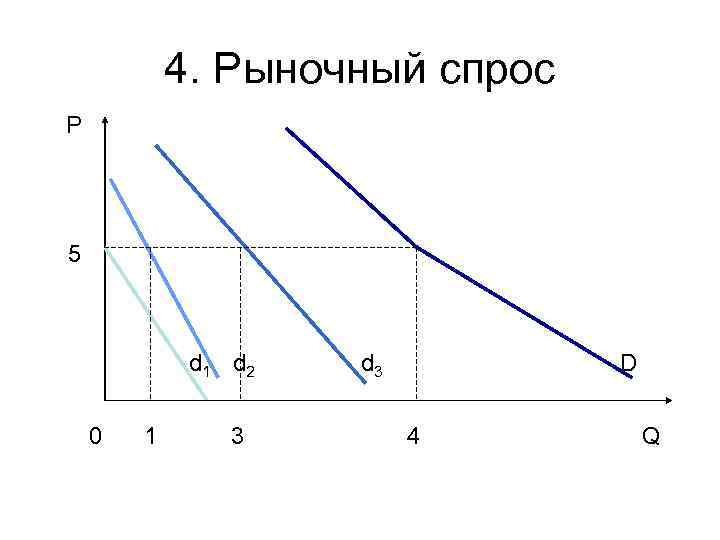 4. Рыночный спрос

P

5

$d_1$ $d_2$ $d_3$ D

0 1 3 4 Q